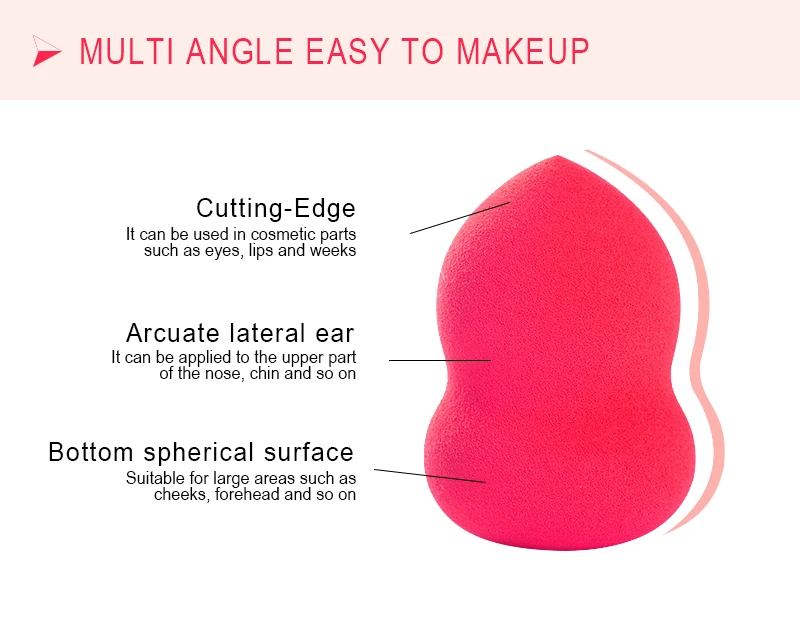 MULTI ANGLE EASY TO MAKEUP

Cutting-Edge
It can be used in cosmetic parts such as eyes, lips and weeks

Arcuate lateral ear
It can be applied to the upper part of the nose, chin and so on

Bottom spherical surface
Suitable for large areas such as cheeks, forehead and so on